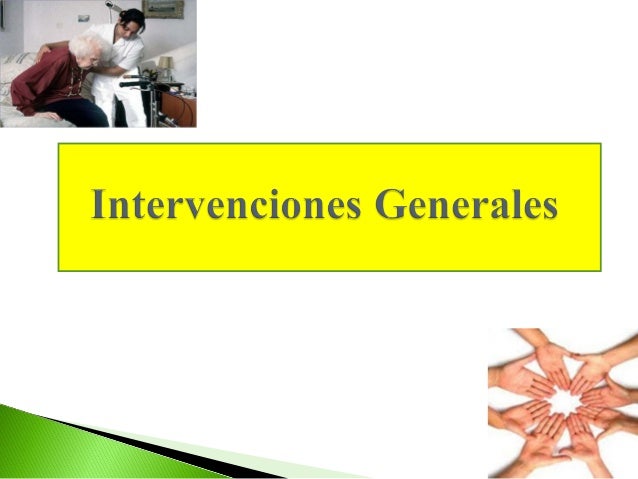 Intervenciones Generales